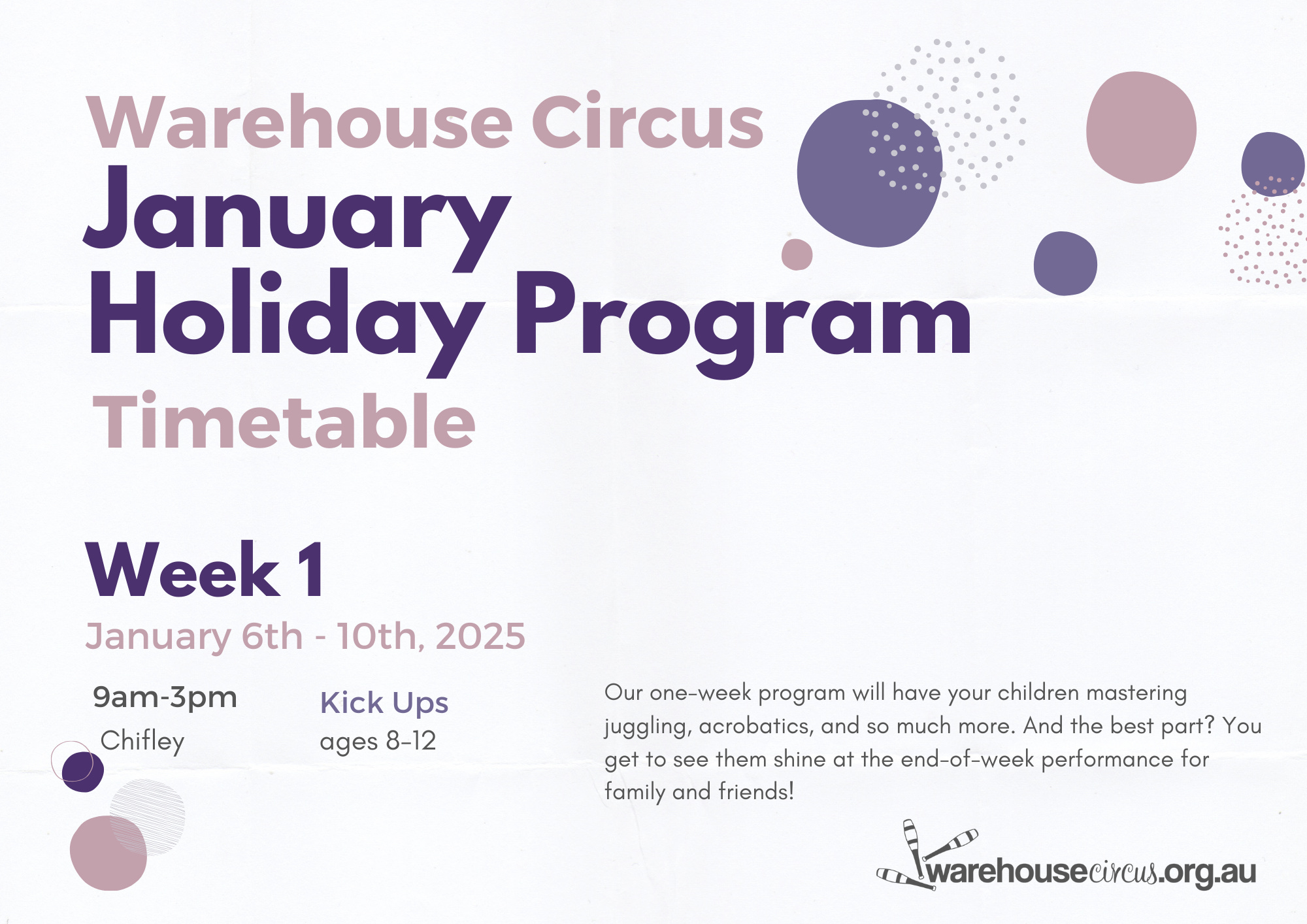 Warehouse Circus
January
Holiday Program
Timetable

Week 1
January 6th - 10th, 2025

9am-3pm
Chifley

Kick Ups
ages 8-12

Our one-week program will have your children mastering juggling, acrobatics, and so much more. And the best part? You get to see them shine at the end-of-week performance for family and friends!

warehousecircus.org.au